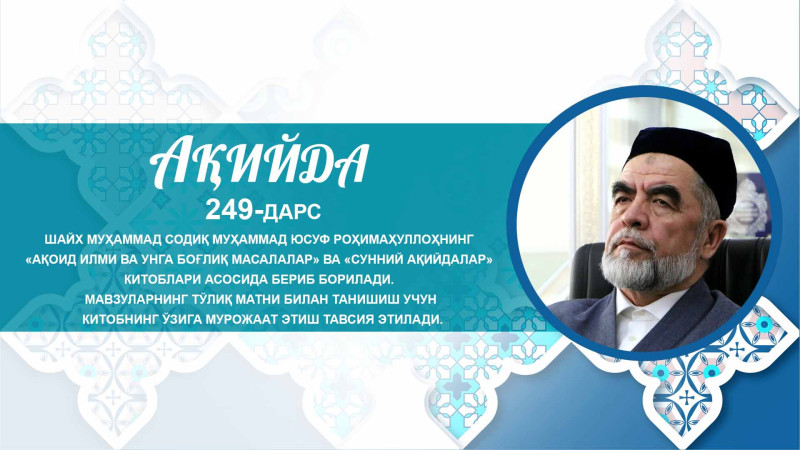 АҚИЙДА

249-ДАРС

ШАЙХ МУҲАММАД СОДИҚ МУҲАММАД ЮСУФ РОҲИМАҲУЛЛОҲНИНГ «АҚОИД ИЛМИ ВА УНГА БОҒЛИҚ МАСАЛАЛАР» ВА «СУННИЙ АҚИЙДАЛАР» КИТОБЛАРИ АСОСИДА БЕРИБ БОРИЛАДИ.

МАВЗУЛАРНИНГ ТЎЛИҚ МАТНИ БИЛАН ТАНИШИШ УЧУН КИТОБНИНГ ЎЗИГА МУРОЖААТ ЭТИШ ТАВСИЯ ЭТИЛАДИ.